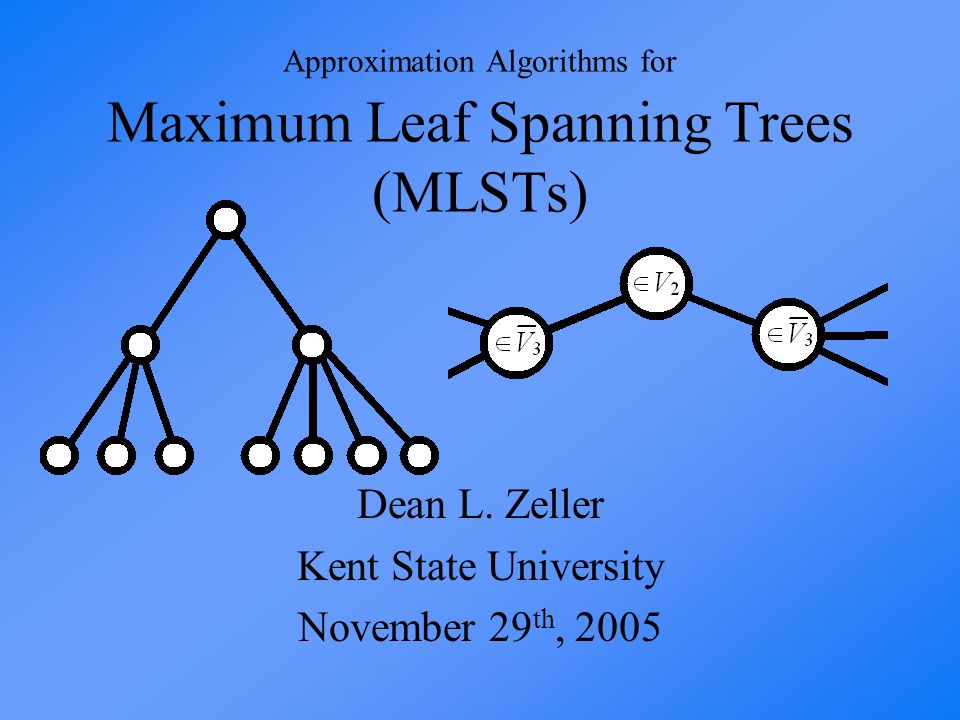 Approximation Algorithms for

Maximum Leaf Spanning Trees (MLSTs)

$\in \overline{V}_3$

$\in V_2$

$\in \overline{V}_3$

Dean L. Zeller

Kent State University

November 29$^{th}$, 2005